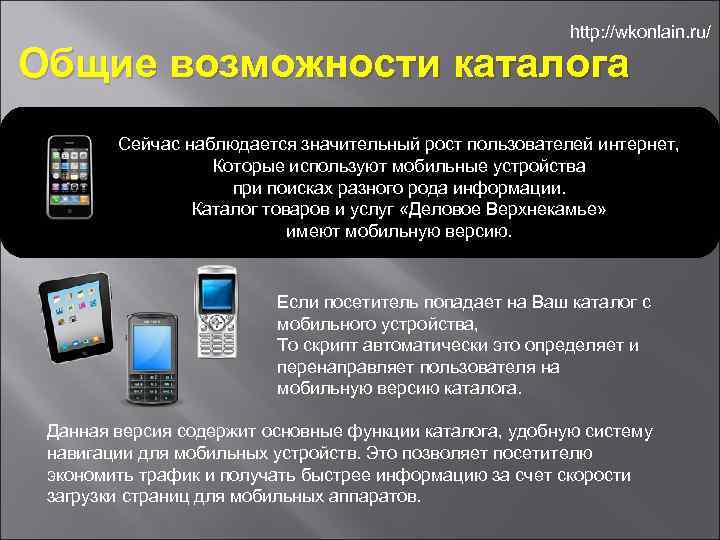 http://wkonlain.ru/

Общие возможности каталога

Сейчас наблюдается значительный рост пользователей интернет, Которые используют мобильные устройства при поисках разного рода информации. Каталог товаров и услуг «Деловое Верхнекамье» имеют мобильную версию.

Если посетитель попадает на Ваш каталог с мобильного устройства, То скрипт автоматически это определяет и перенаправляет пользователя на мобильную версию каталога.

Данная версия содержит основные функции каталога, удобную систему навигации для мобильных устройств. Это позволяет посетителю экономить трафик и получать быстрее информацию за счет скорости загрузки страниц для мобильных аппаратов.